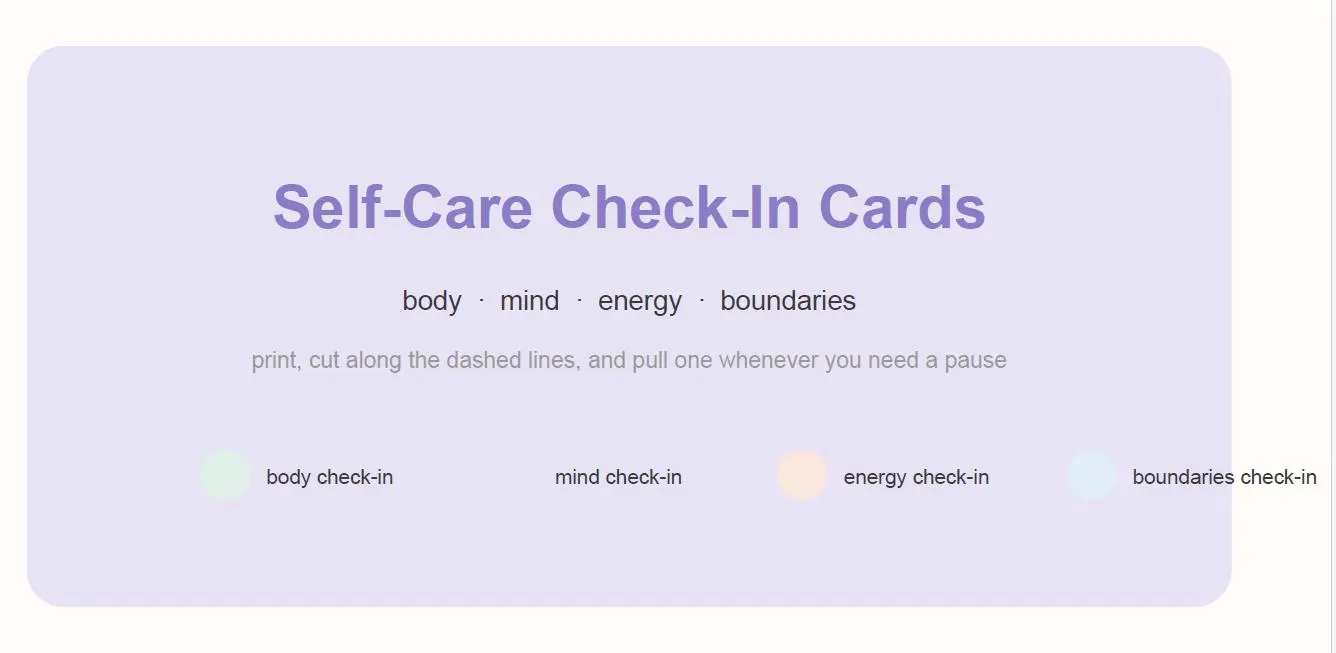 Self-Care Check-In Cards

body · mind · energy · boundaries

print, cut along the dashed lines, and pull one whenever you need a pause

body check-in
mind check-in
energy check-in
boundaries check-in